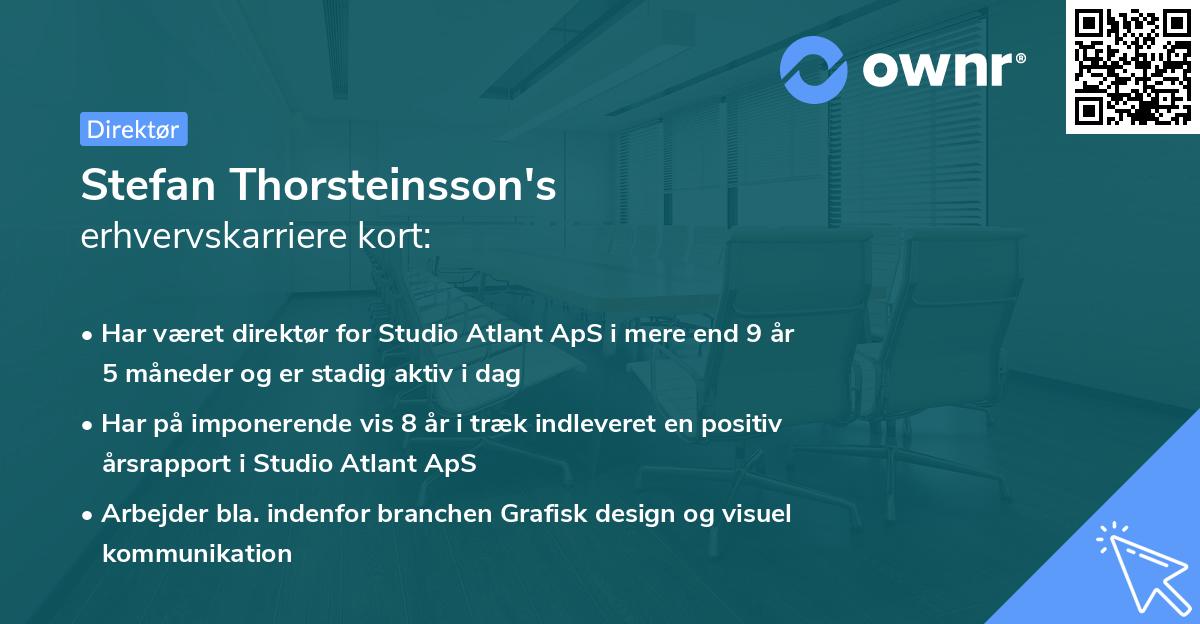 ownr®

Direktør

Stefan Thorsteinsson's
erhvervskarriere kort:

• Har været direktør for Studio Atlant ApS i mere end 9 år 5 måneder og er stadig aktiv i dag

• Har på imponerende vis 8 år i træk indleveret en positiv årsrapport i Studio Atlant ApS

• Arbejder bla. indenfor branchen Grafisk design og visuel kommunikation